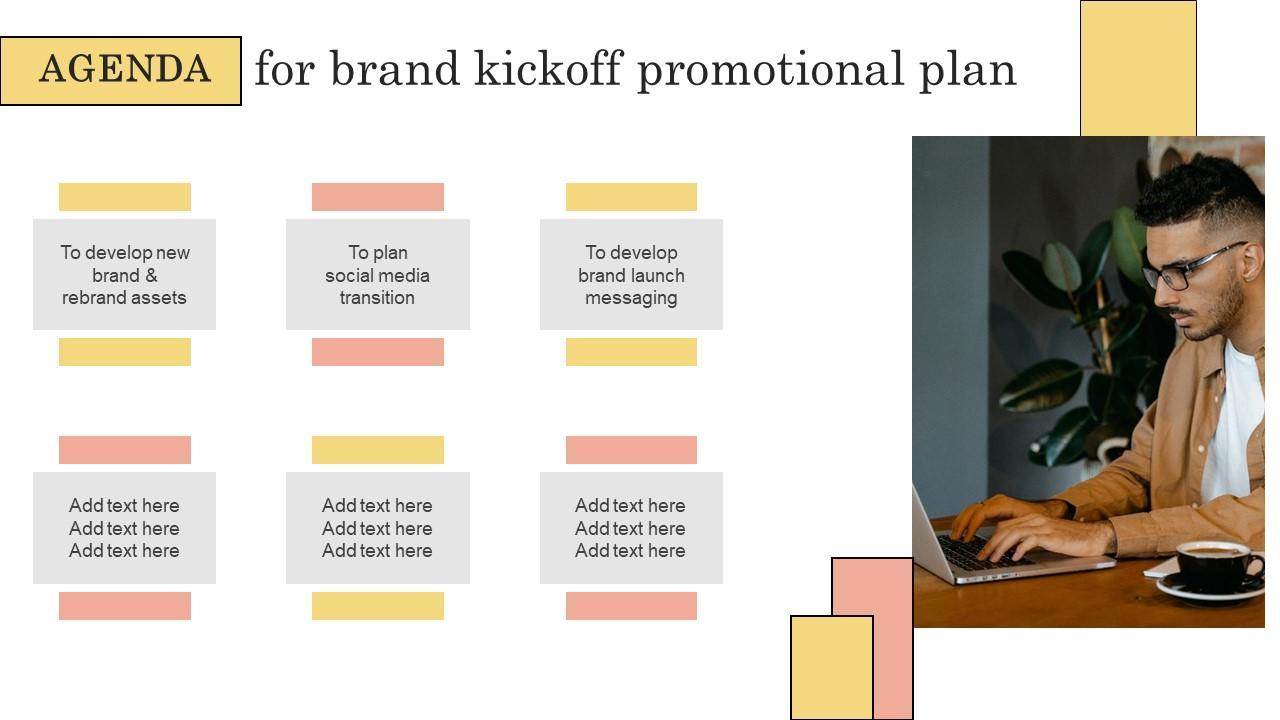 AGENDA for brand kickoff promotional plan

To develop new brand & rebrand assets

To plan social media transition

To develop brand launch messaging

Add text here
Add text here
Add text here

Add text here
Add text here
Add text here

Add text here
Add text here
Add text here